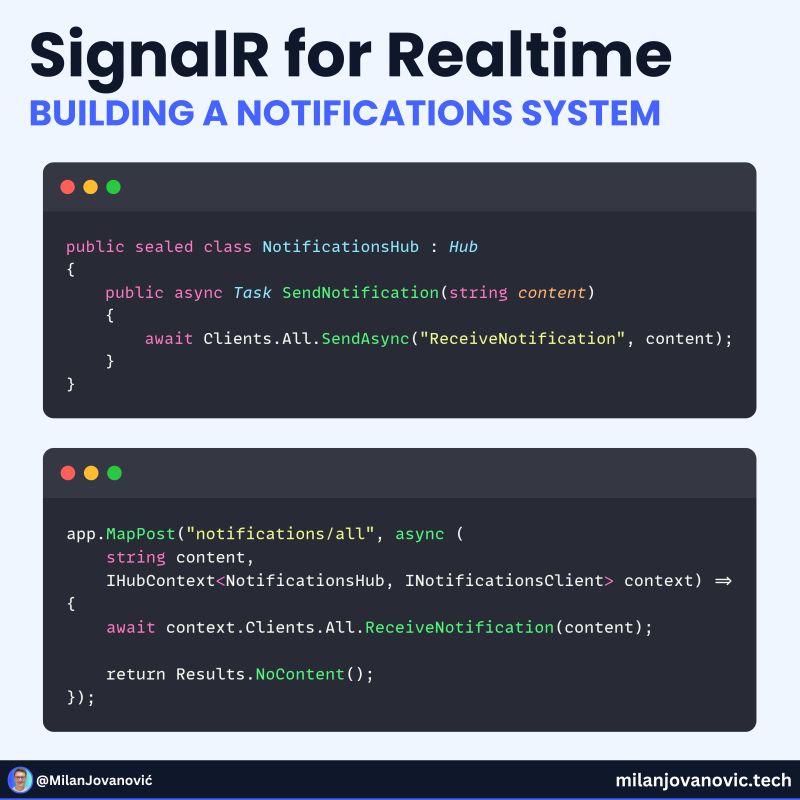 SignalR for Realtime
BUILDING A NOTIFICATIONS SYSTEM

public sealed class NotificationsHub : Hub
{
    public async Task SendNotification(string content)
    {
        await Clients.All.SendAsync("ReceiveNotification", content);
    }
}

app.MapPost("notifications/all", async (
    string content,
    IHubContext<NotificationsHub, INotificationsClient> context) ⇒
{
    await context.Clients.All.ReceiveNotification(content);

    return Results.NoContent();
});

@MilanJovanović
milanjovanovic.tech